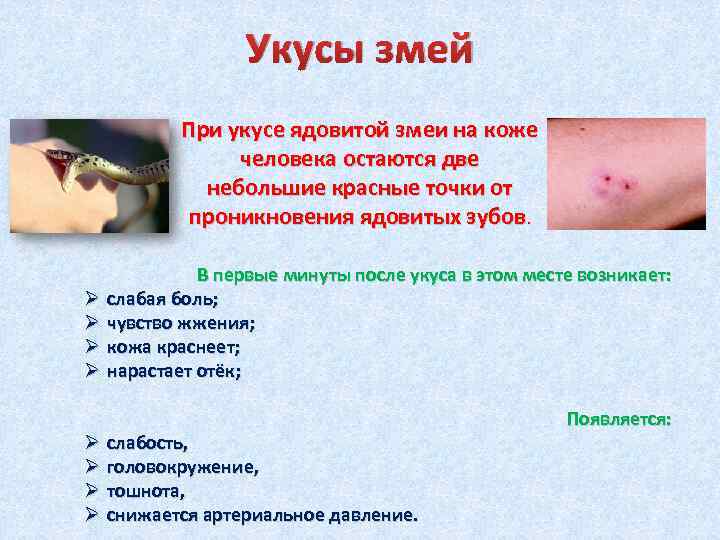 Укусы змей

При укусе ядовитой змеи на коже человека остаются две небольшие красные точки от проникновения ядовитых зубов.

В первые минуты после укуса в этом месте возникает:

➢ слабая боль;
➢ чувство жжения;
➢ кожа краснеет;
➢ нарастает отёк;

Появляется:

➢ слабость,
➢ головокружение,
➢ тошнота,
➢ снижается артериальное давление.